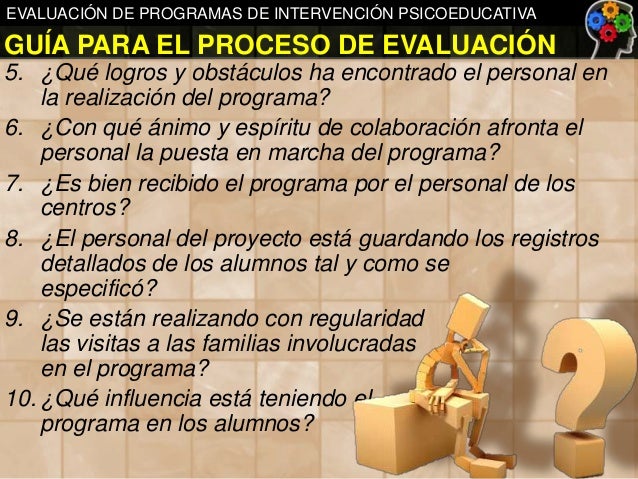 EVALUACIÓN DE PROGRAMAS DE INTERVENCIÓN PSICOEDUCATIVA

GUÍA PARA EL PROCESO DE EVALUACIÓN

5. ¿Qué logros y obstáculos ha encontrado el personal en la realización del programa?

6. ¿Con qué ánimo y espíritu de colaboración afronta el personal la puesta en marcha del programa?

7. ¿Es bien recibido el programa por el personal de los centros?

8. ¿El personal del proyecto está guardando los registros detallados de los alumnos tal y como se especificó?

9. ¿Se están realizando con regularidad las visitas a las familias involucradas en el programa?

10. ¿Qué influencia está teniendo el programa en los alumnos?